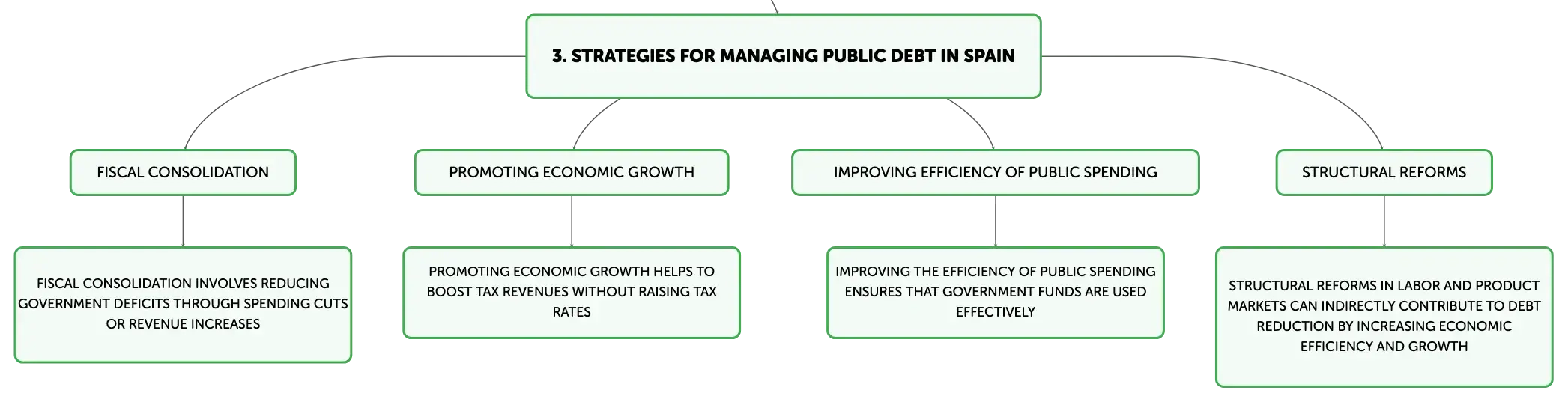 3. STRATEGIES FOR MANAGING PUBLIC DEBT IN SPAIN

FISCAL CONSOLIDATION

FISCAL CONSOLIDATION INVOLVES REDUCING GOVERNMENT DEFICITS THROUGH SPENDING CUTS OR REVENUE INCREASES

PROMOTING ECONOMIC GROWTH

PROMOTING ECONOMIC GROWTH HELPS TO BOOST TAX REVENUES WITHOUT RAISING TAX RATES

IMPROVING EFFICIENCY OF PUBLIC SPENDING

IMPROVING THE EFFICIENCY OF PUBLIC SPENDING ENSURES THAT GOVERNMENT FUNDS ARE USED EFFECTIVELY

STRUCTURAL REFORMS

STRUCTURAL REFORMS IN LABOR AND PRODUCT MARKETS CAN INDIRECTLY CONTRIBUTE TO DEBT REDUCTION BY INCREASING ECONOMIC EFFICIENCY AND GROWTH